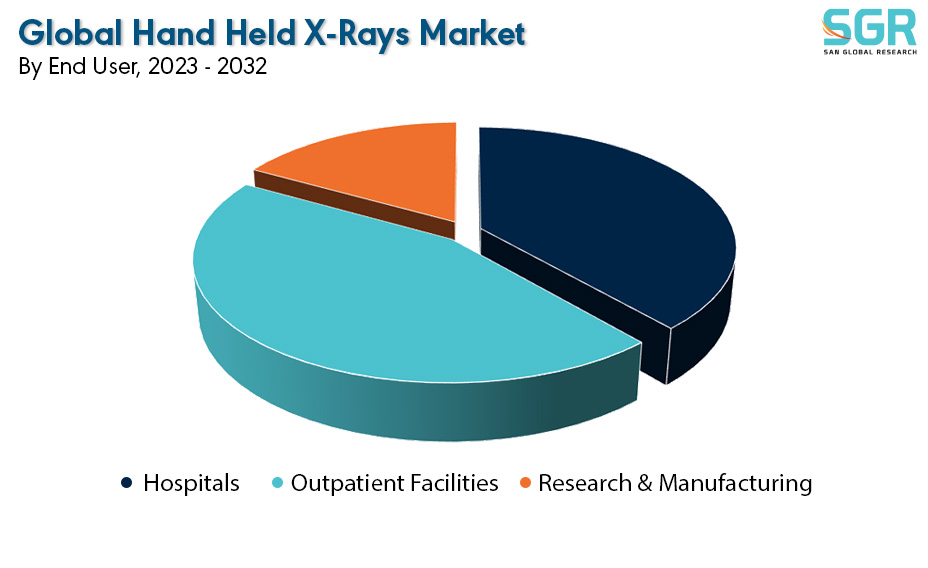 Global Hand Held X-Rays Market
By End User, 2023 - 2032

SGR
SAN GLOBAL RESEARCH

Hospitals
Outpatient Facilities
Research & Manufacturing